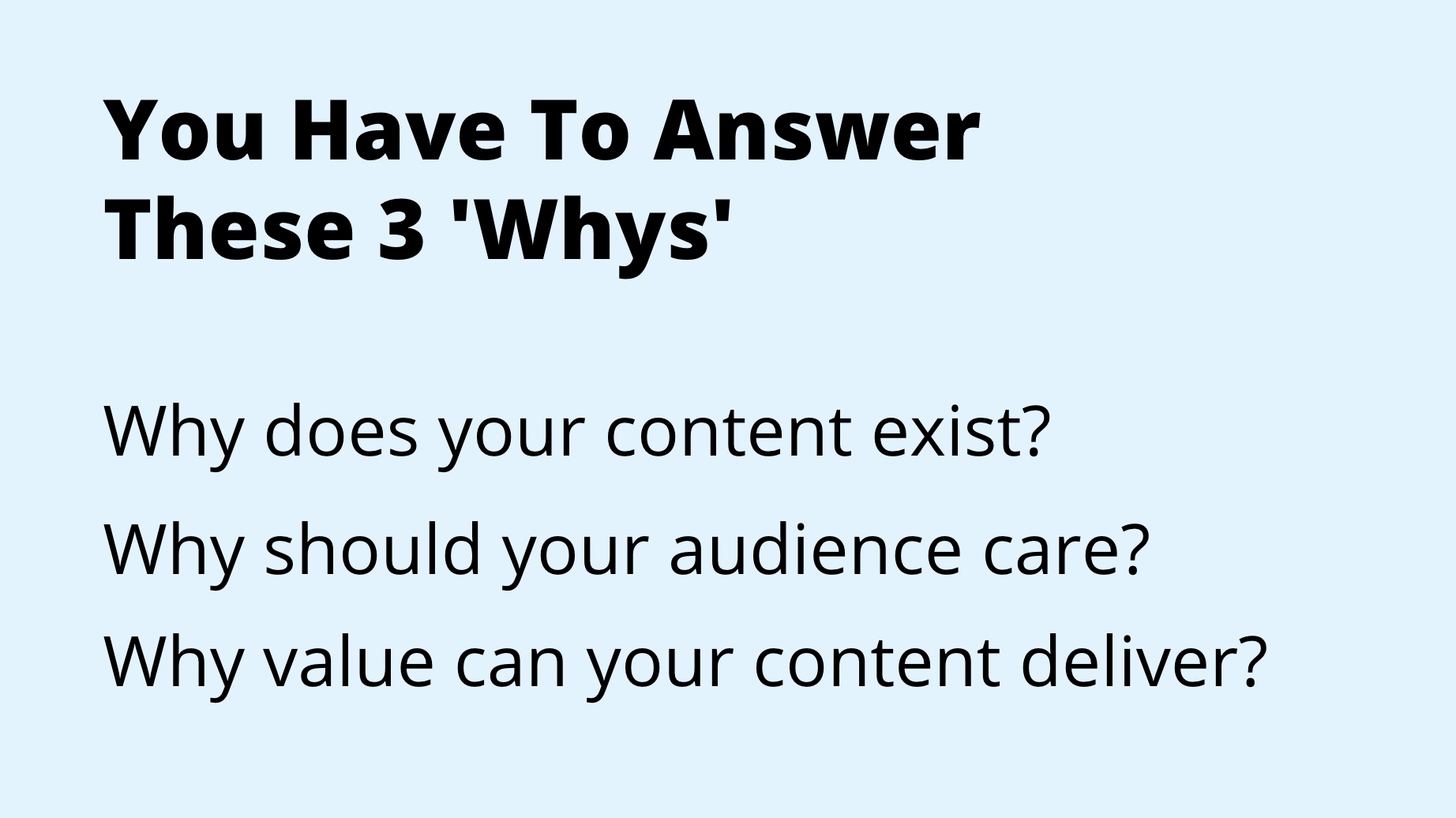 You Have To Answer These 3 'Whys'

Why does your content exist?

Why should your audience care?

Why value can your content deliver?